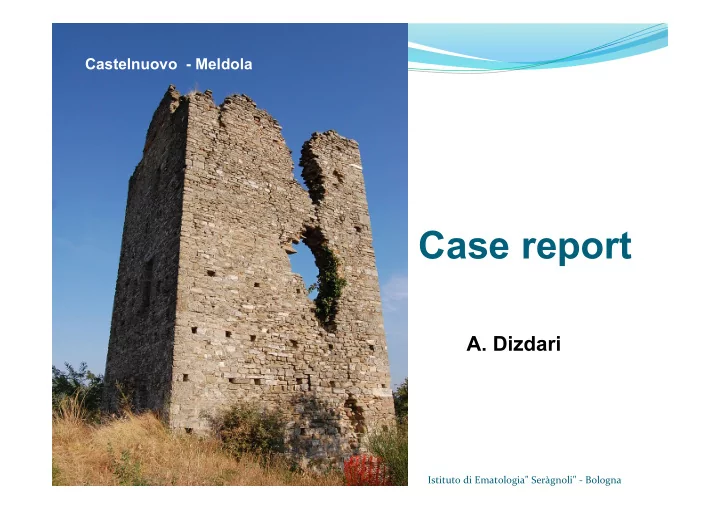 Castelnuovo - Meldola

Case report

A. Dizdari

Istituto di Ematologia" Seràgnoli" - Bologna